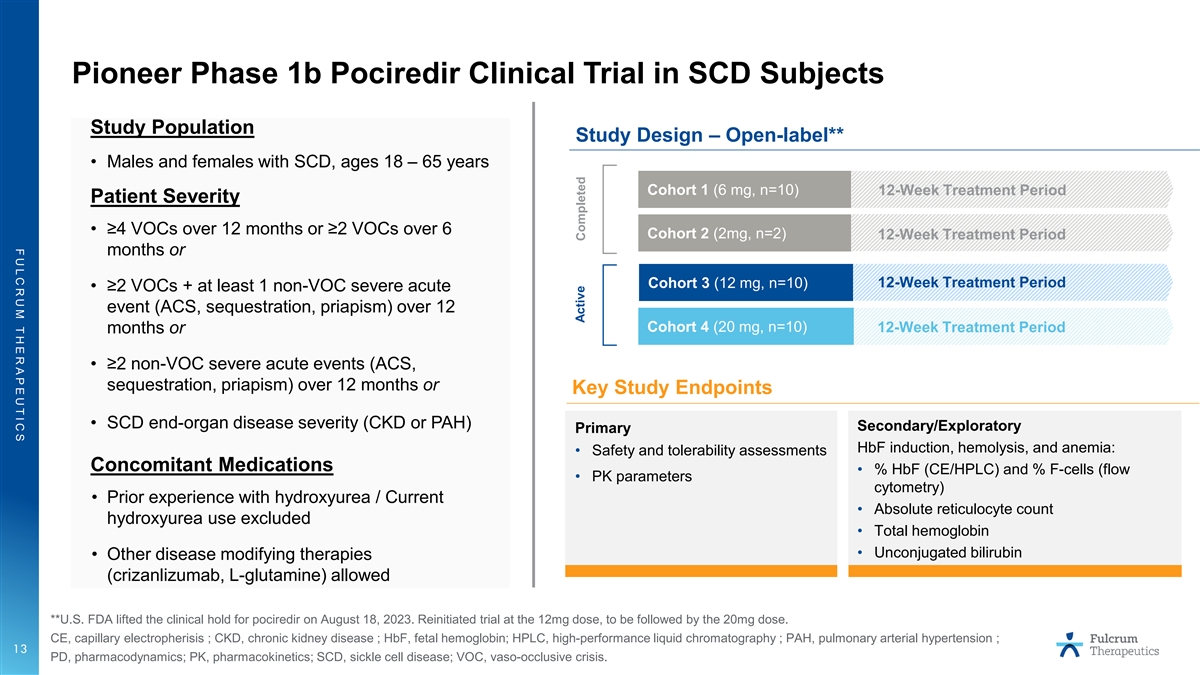 FULCRUM THERAPEUTICS

Pioneer Phase 1b Pociredir Clinical Trial in SCD Subjects

Study Population

• Males and females with SCD, ages 18 – 65 years

Patient Severity

• ≥4 VOCs over 12 months or ≥2 VOCs over 6 months or

• ≥2 VOCs + at least 1 non-VOC severe acute event (ACS, sequestration, priapism) over 12 months or

• ≥2 non-VOC severe acute events (ACS, sequestration, priapism) over 12 months or

• SCD end-organ disease severity (CKD or PAH)

Concomitant Medications

• Prior experience with hydroxyurea / Current hydroxyurea use excluded

• Other disease modifying therapies (crizanlizumab, L-glutamine) allowed

Study Design – Open-label**

Completed

Cohort 1 (6 mg, n=10) 12-Week Treatment Period

Cohort 2 (2mg, n=2) 12-Week Treatment Period

Active

Cohort 3 (12 mg, n=10) 12-Week Treatment Period

Cohort 4 (20 mg, n=10) 12-Week Treatment Period

Key Study Endpoints

Primary
• Safety and tolerability assessments
• PK parameters

Secondary/Exploratory
HbF induction, hemolysis, and anemia:
• % HbF (CE/HPLC) and % F-cells (flow cytometry)
• Absolute reticulocyte count
• Total hemoglobin
• Unconjugated bilirubin

**U.S. FDA lifted the clinical hold for pociredir on August 18, 2023. Reinitiated trial at the 12mg dose, to be followed by the 20mg dose.
CE, capillary electropherisis ; CKD, chronic kidney disease ; HbF, fetal hemoglobin; HPLC, high-performance liquid chromatography ; PAH, pulmonary arterial hypertension ; PD, pharmacodynamics; PK, pharmacokinetics; SCD, sickle cell disease; VOC, vaso-occlusive crisis.

13

Fulcrum Therapeutics